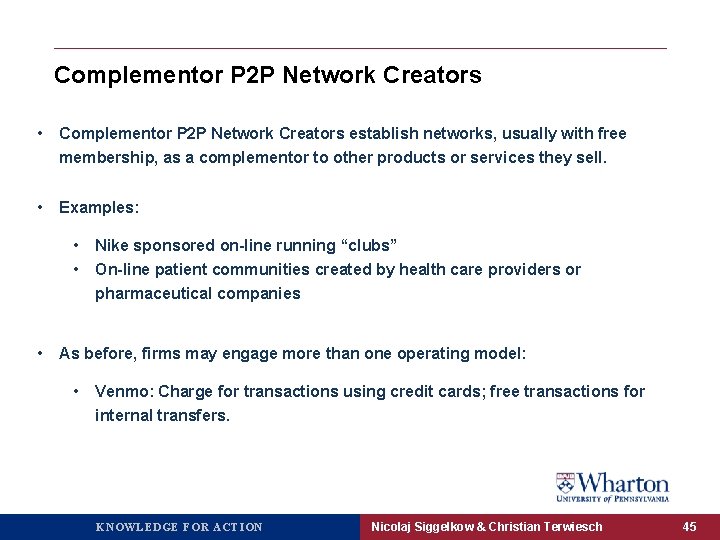 Complementor P2P Network Creators

• Complementor P2P Network Creators establish networks, usually with free membership, as a complementor to other products or services they sell.

• Examples:

• Nike sponsored on-line running “clubs”
• On-line patient communities created by health care providers or pharmaceutical companies

• As before, firms may engage more than one operating model:

• Venmo: Charge for transactions using credit cards; free transactions for internal transfers.

Wharton
UNIVERSITY of PENNSYLVANIA

KNOWLEDGE FOR ACTION

Nicolaj Siggelkow & Christian Terwiesch

45